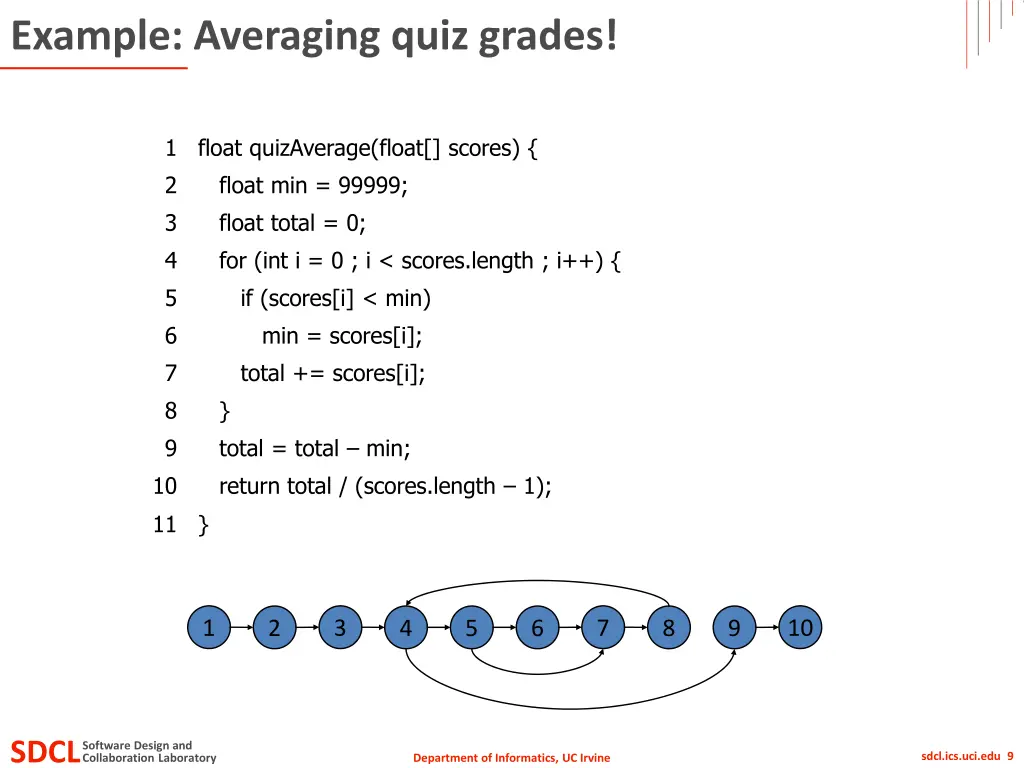 Example: Averaging quiz grades!

1 float quizAverage(float[] scores) {
2 float min = 99999;
3 float total = 0;
4 for (int i = 0 ; i < scores.length ; i++) {
5 if (scores[i] < min)
6 min = scores[i];
7 total += scores[i];
8 }
9 total = total – min;
10 return total / (scores.length – 1);
11 }

1 2 3 4 5 6 7 8 9 10

SDCL Software Design and Collaboration Laboratory

Department of Informatics, UC Irvine

sdcl.ics.uci.edu 9